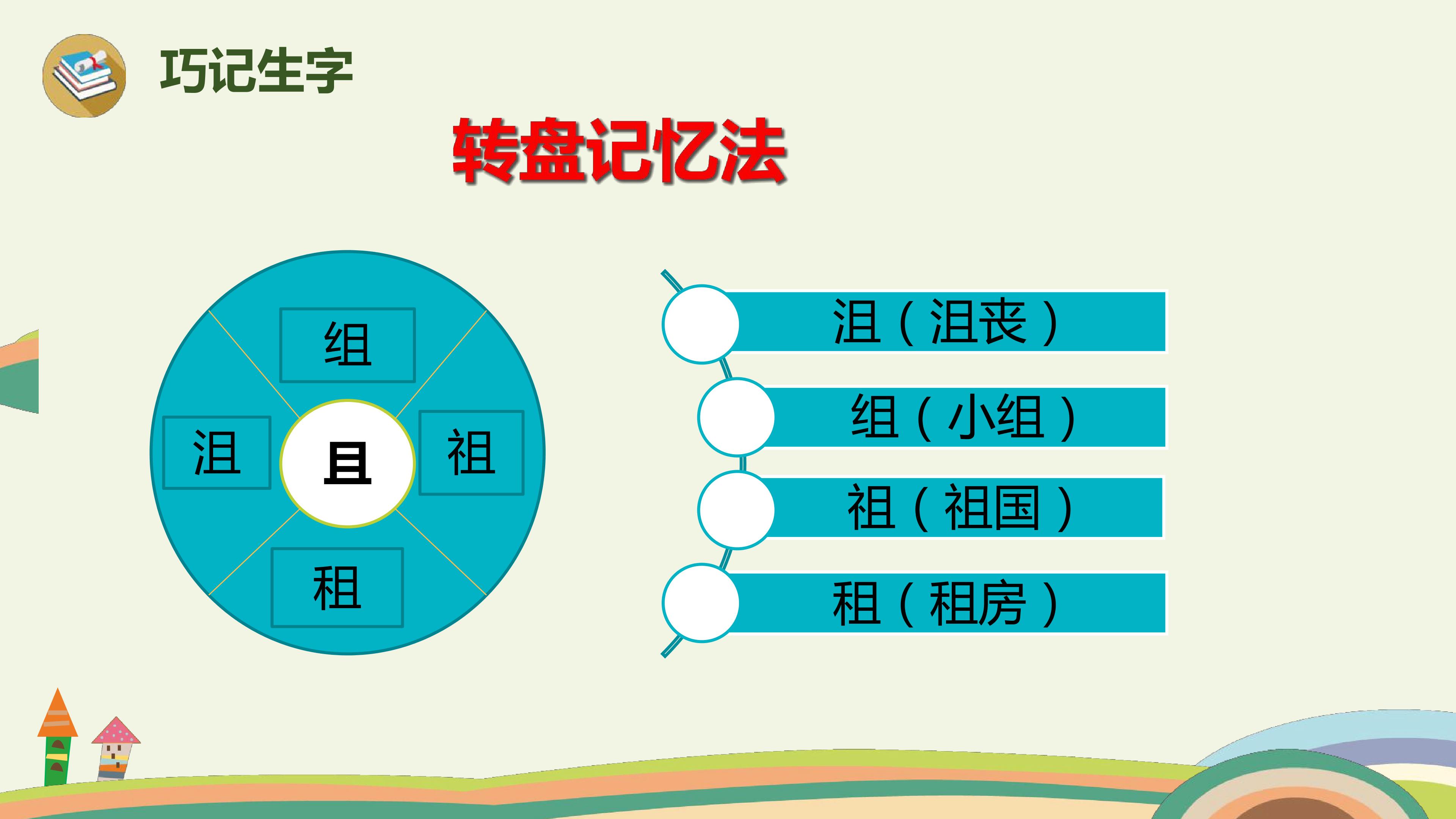 巧记生字

转盘记忆法

组

沮

且

祖

租

沮（沮丧）

组（小组）

祖（祖国）

租（租房）